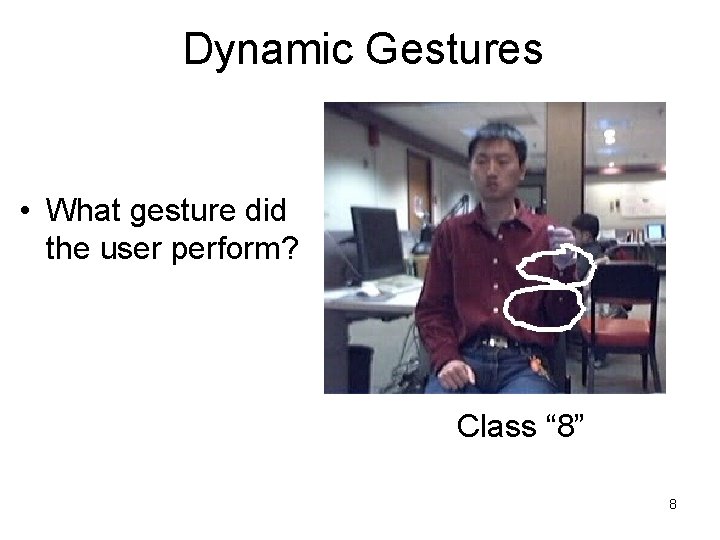 Dynamic Gestures

• What gesture did the user perform?

Class “8”

8